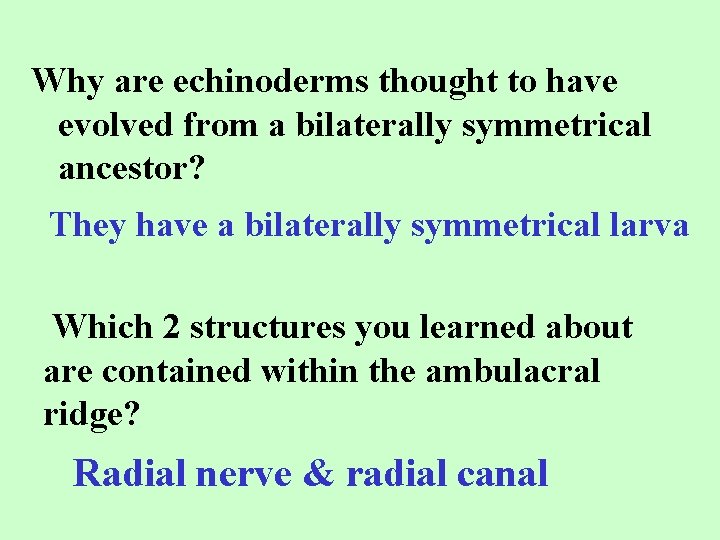 Why are echinoderms thought to have evolved from a bilaterally symmetrical ancestor?

They have a bilaterally symmetrical larva

Which 2 structures you learned about are contained within the ambulacral ridge?

Radial nerve & radial canal